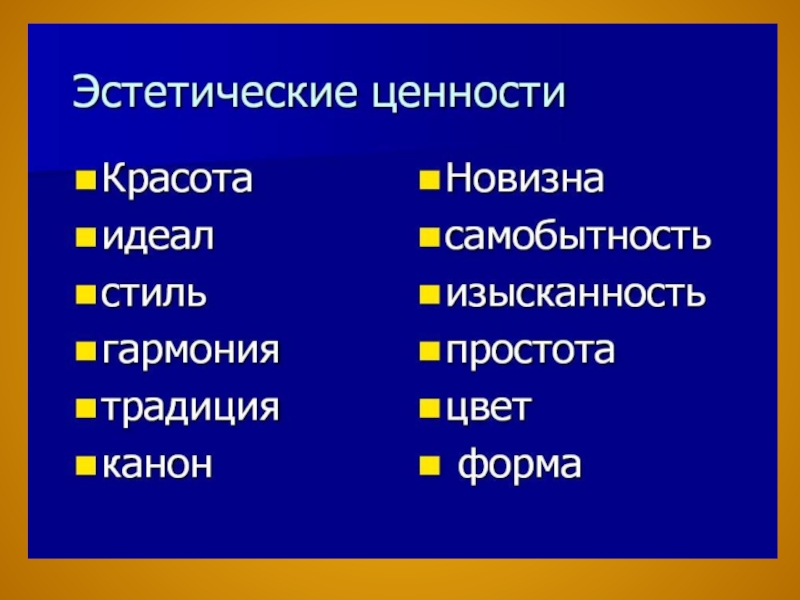 Эстетические ценности

- Красота
- идеал
- стиль
- гармония
- традиция
- канон

- Новизна
- самобытность
- изысканность
- простота
- цвет
- форма